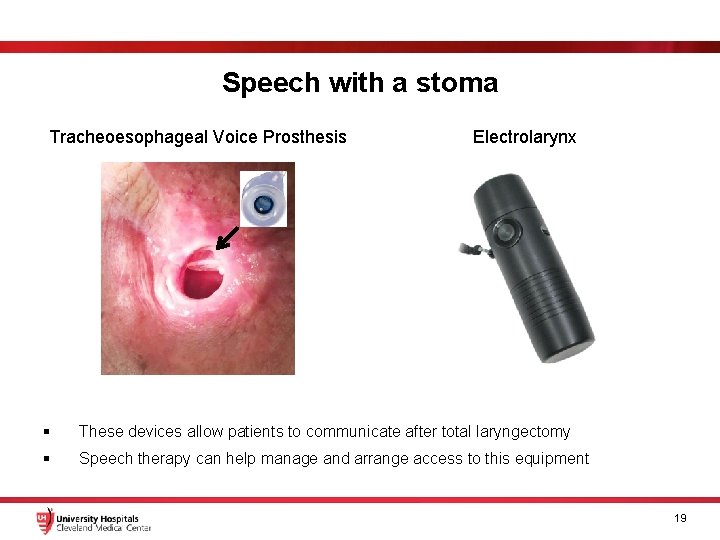 Speech with a stoma

Tracheoesophageal Voice Prosthesis

Electrolarynx

▪ These devices allow patients to communicate after total laryngectomy

▪ Speech therapy can help manage and arrange access to this equipment

UH University Hospitals
Cleveland Medical Center

19